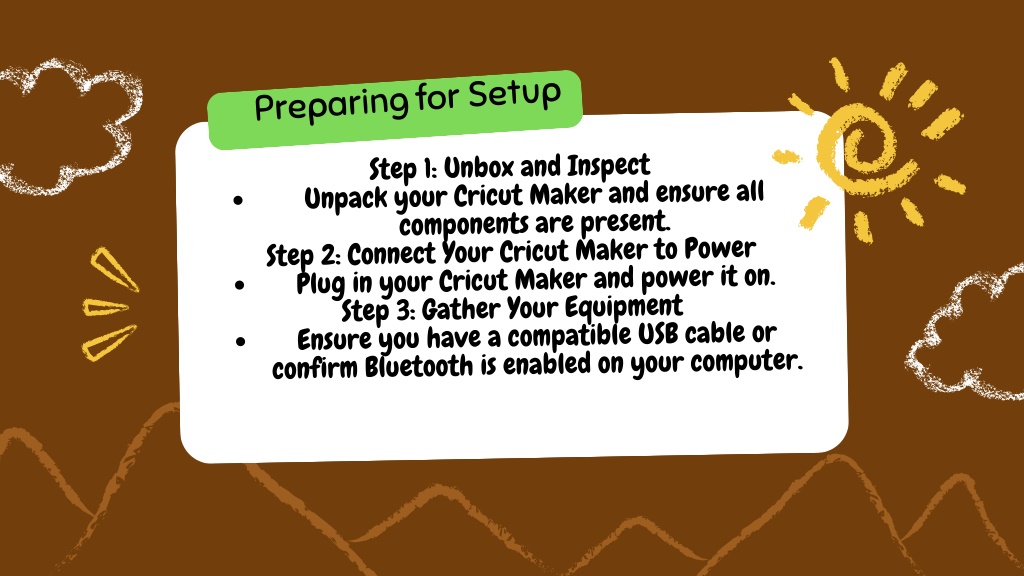 Preparing for Setup

Step 1: Unbox and Inspect

• Unpack your Cricut Maker and ensure all components are present.

Step 2: Connect Your Cricut Maker to Power

• Plug in your Cricut Maker and power it on.

Step 3: Gather Your Equipment

• Ensure you have a compatible USB cable or confirm Bluetooth is enabled on your computer.